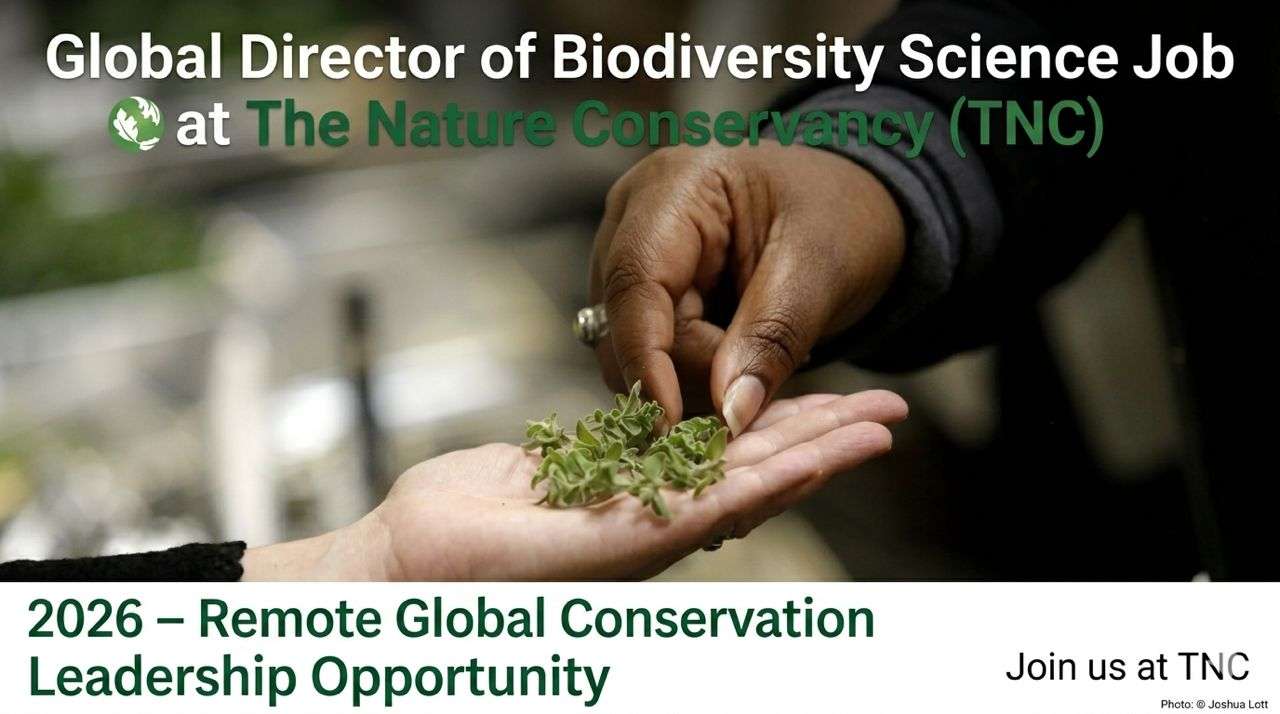 Global Director of Biodiversity Science Job at The Nature Conservancy (TNC)

2026 – Remote Global Conservation Leadership Opportunity

Join us at TNC

Photo: © Joshua Lott